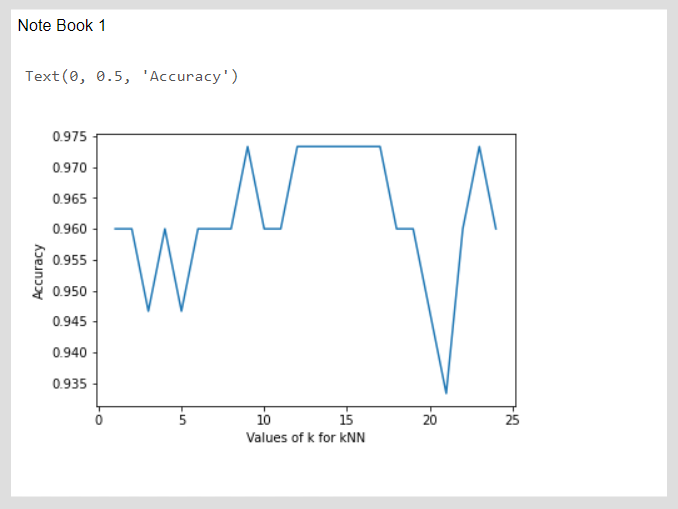 Note Book 1

Text(0, 0.5, 'Accuracy')

0.975
0.970
0.965
0.960
0.955
0.950
0.945
0.940
0.935
Accuracy

0
5
10
15
20
25
Values of k for kNN